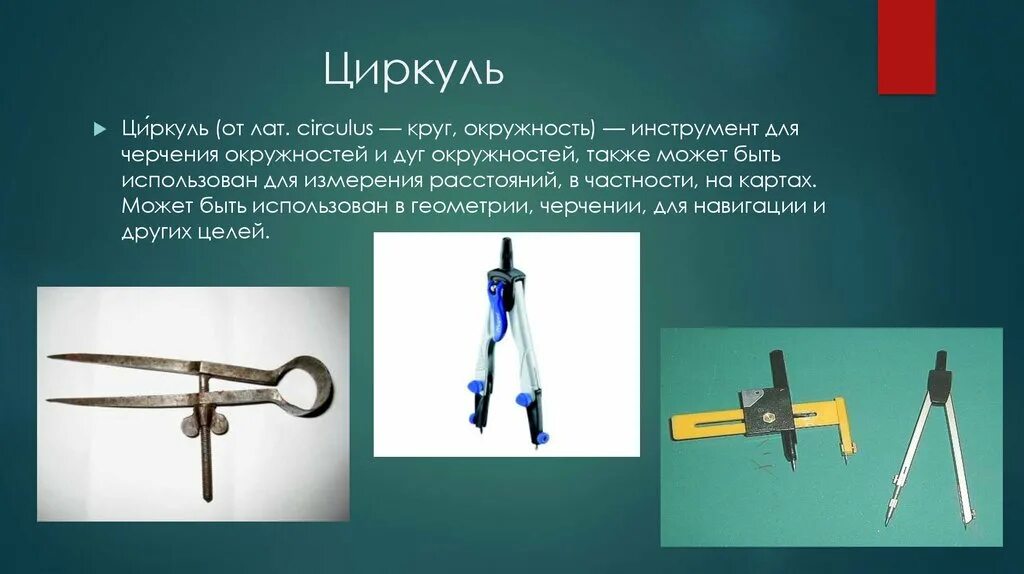 Циркуль

Ци́ркуль (от лат. circulus — круг, окружность) — инструмент для черчения окружностей и дуг окружностей, также может быть использован для измерения расстояний, в частности, на картах. Может быть использован в геометрии, черчении, для навигации и других целей.